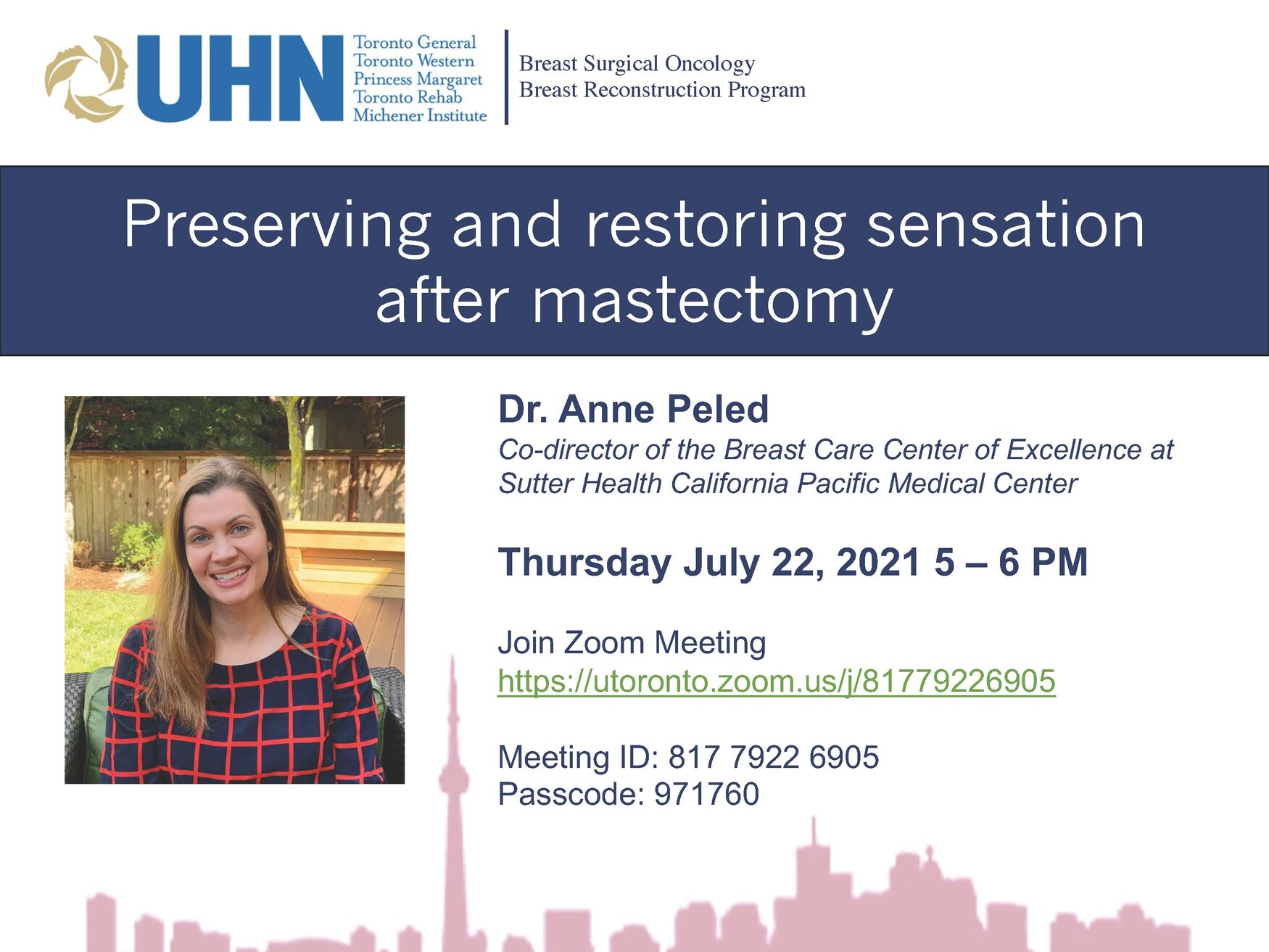 UHN
Toronto General
Toronto Western
Princess Margaret
Toronto Rehab
Michener Institute

Breast Surgical Oncology
Breast Reconstruction Program

Preserving and restoring sensation after mastectomy

Dr. Anne Peled
Co-director of the Breast Care Center of Excellence at Sutter Health California Pacific Medical Center

Thursday July 22, 2021 5 – 6 PM

Join Zoom Meeting
https://utoronto.zoom.us/j/81779226905

Meeting ID: 817 7922 6905
Passcode: 971760